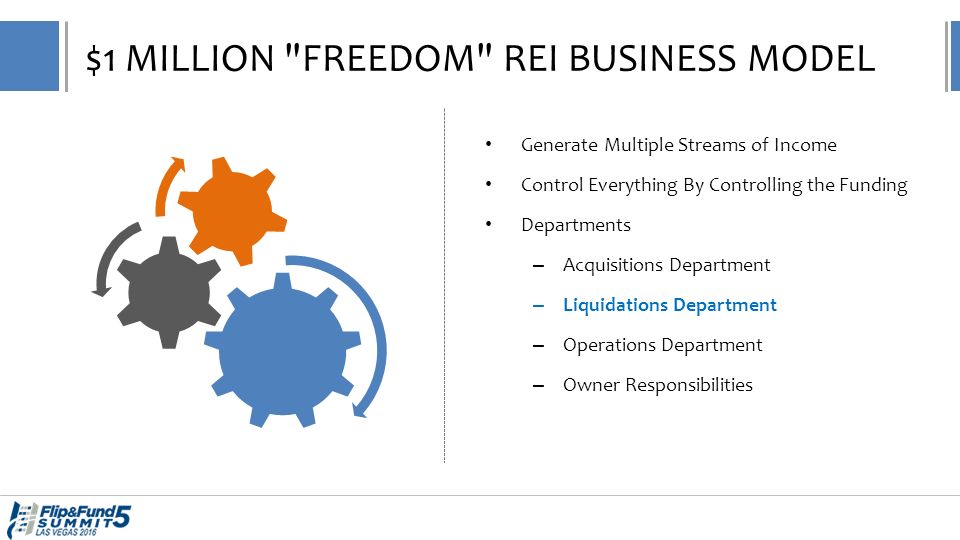 $1 MILLION "FREEDOM" REI BUSINESS MODEL

• Generate Multiple Streams of Income
• Control Everything By Controlling the Funding
• Departments
– Acquisitions Department
– Liquidations Department
– Operations Department
– Owner Responsibilities

Flip&Fund SUMMIT 5 LAS VEGAS 2016